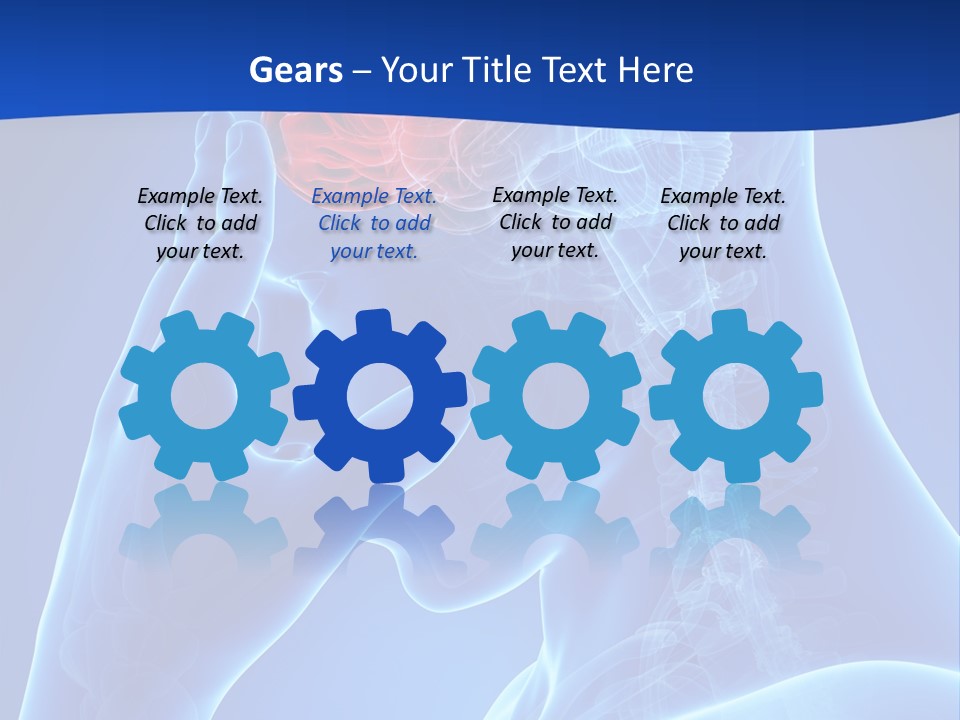 Gears – Your Title Text Here

Example Text. Click to add your text.

Example Text. Click to add your text.

Example Text. Click to add your text.

Example Text. Click to add your text.